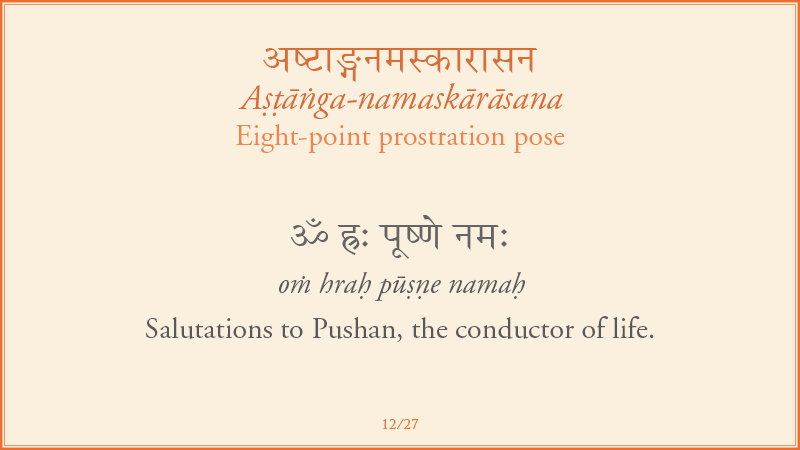 अष्टाङ्गनमस्कारासन
Aṣṭāṅga-namaskārāsana
Eight-point prostration pose

ॐ ह्रः पूष्णे नमः
oṁ hraḥ pūṣṇe namaḥ
Salutations to Pushan, the conductor of life.

12/27